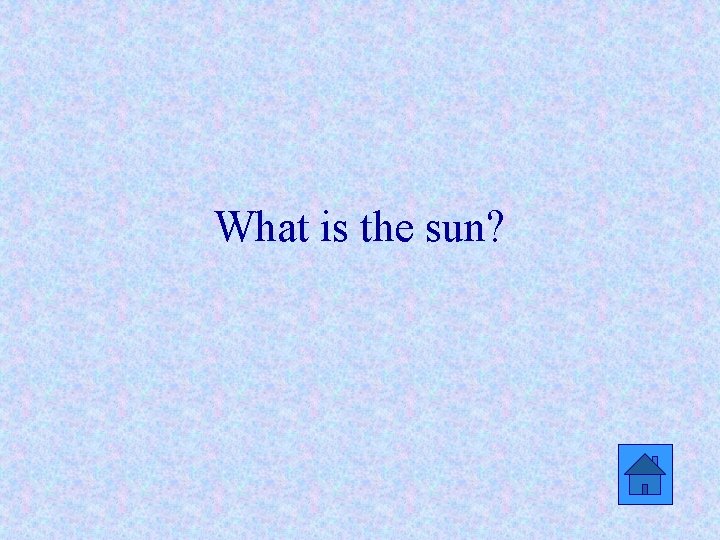 What is the sun?